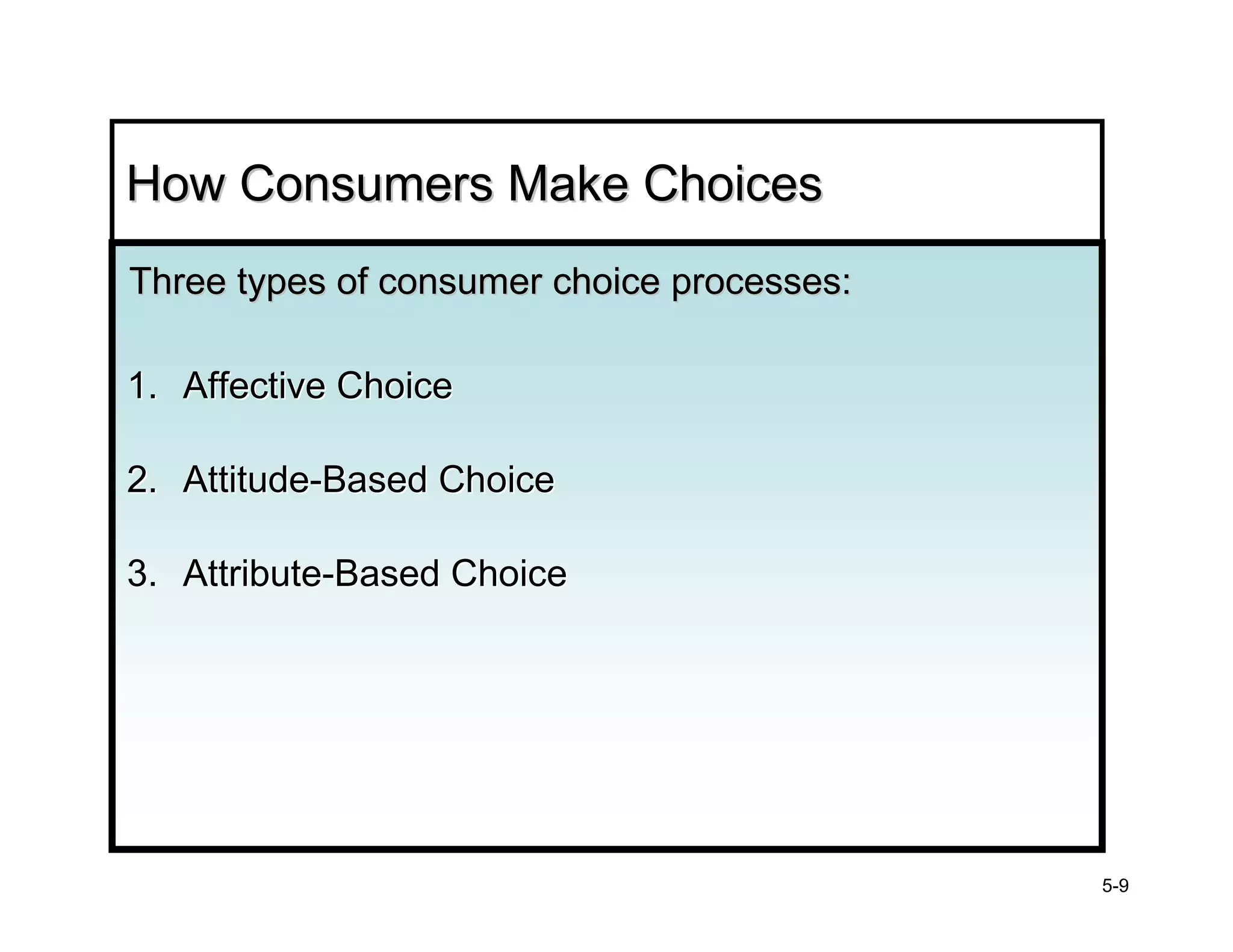 How Consumers Make Choices

Three types of consumer choice processes:

1. Affective Choice

2. Attitude-Based Choice

3. Attribute-Based Choice

5-9